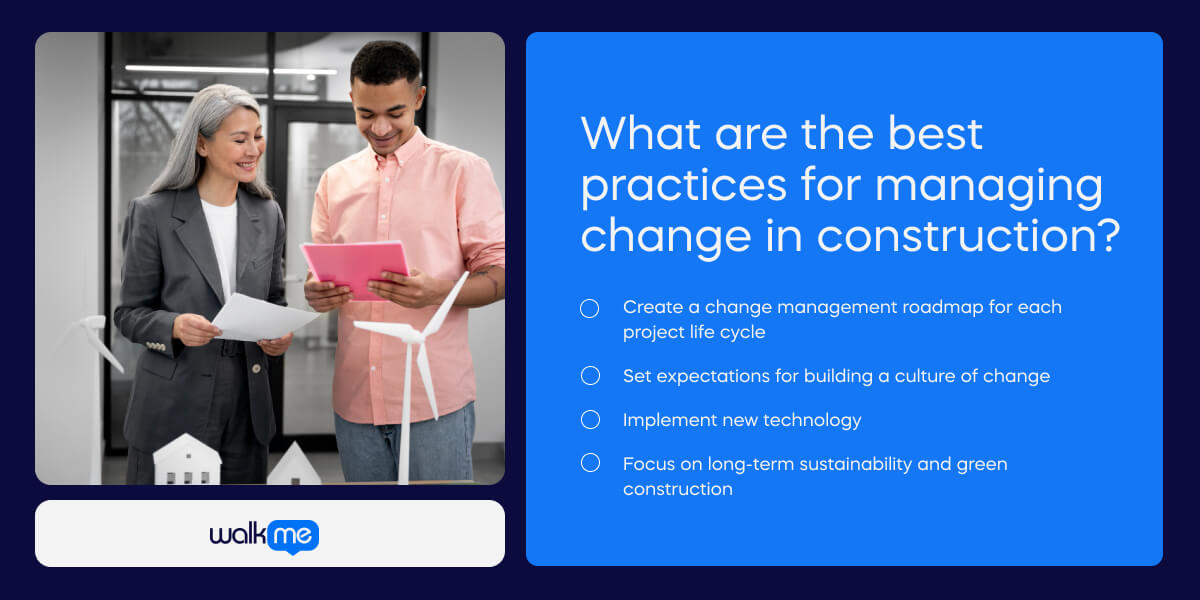 What are the best practices for managing change in construction?

Create a change management roadmap for each project life cycle

Set expectations for building a culture of change

Implement new technology

Focus on long-term sustainability and green construction

walkme